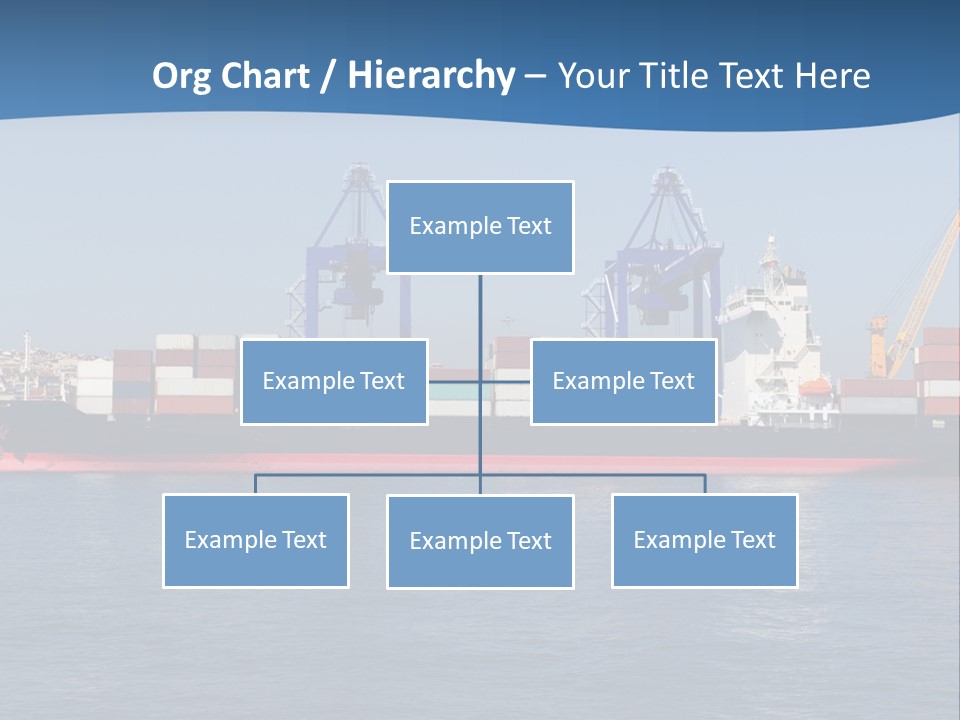 Org Chart / Hierarchy – Your Title Text Here

Example Text

Example Text

Example Text

Example Text

Example Text

Example Text